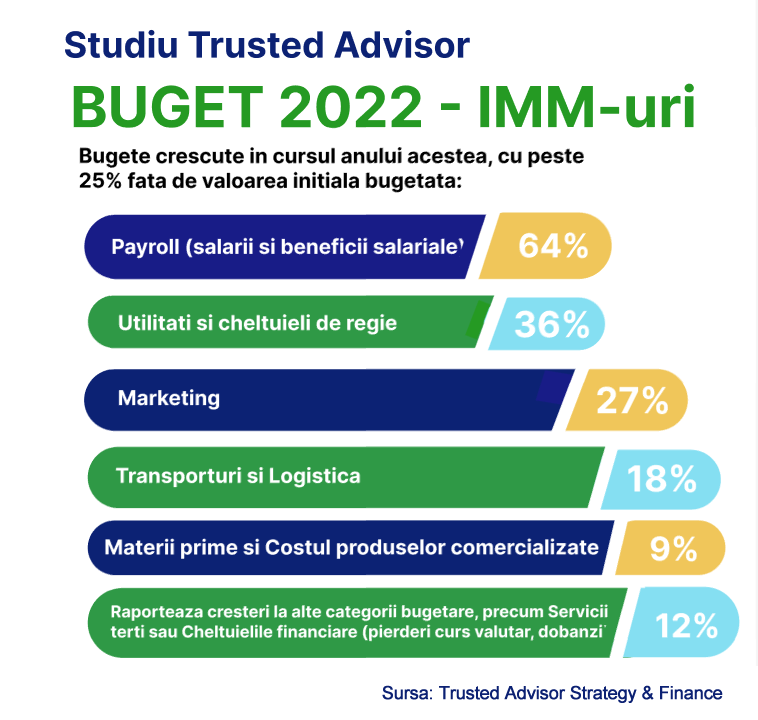 Studiu Trusted Advisor

BUGET 2022 - IMM-uri

Bugete crescute in cursul anului acestea, cu peste 25% fata de valoarea initiala bugetata:

Payroll (salarii si beneficii salariale) 64%

Utilitati si cheltuieli de regie 36%

Marketing 27%

Transporturi si Logistica 18%

Materii prime si Costul produselor comercializate 9%

Raporteaza cresteri la alte categorii bugetare, precum Servicii terti sau Cheltuielile financiare (pierderi curs valutar, dobanzi) 12%

Sursa: Trusted Advisor Strategy & Finance